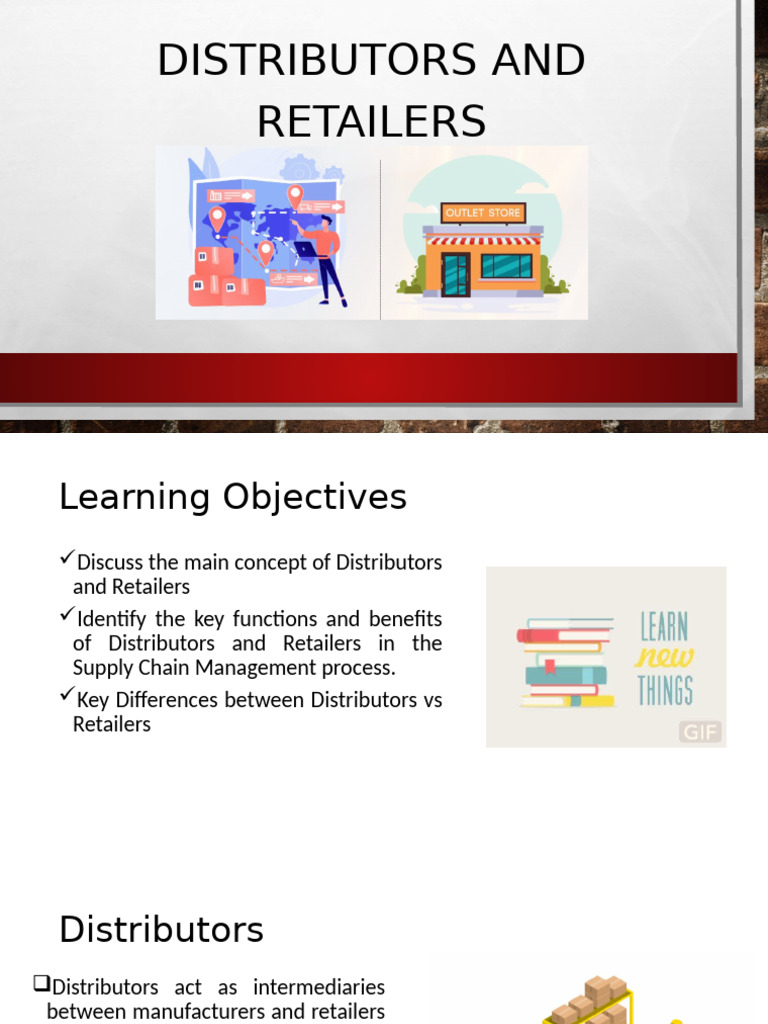 DISTRIBUTORS AND RETAILERS

OUTLET STORE

Learning Objectives

✓Discuss the main concept of Distributors and Retailers

✓Identify the key functions and benefits of Distributors and Retailers in the Supply Chain Management process.

✓Key Differences between Distributors vs Retailers

LEARN new THINGS

GIF

Distributors

❑Distributors act as intermediaries between manufacturers and retailers